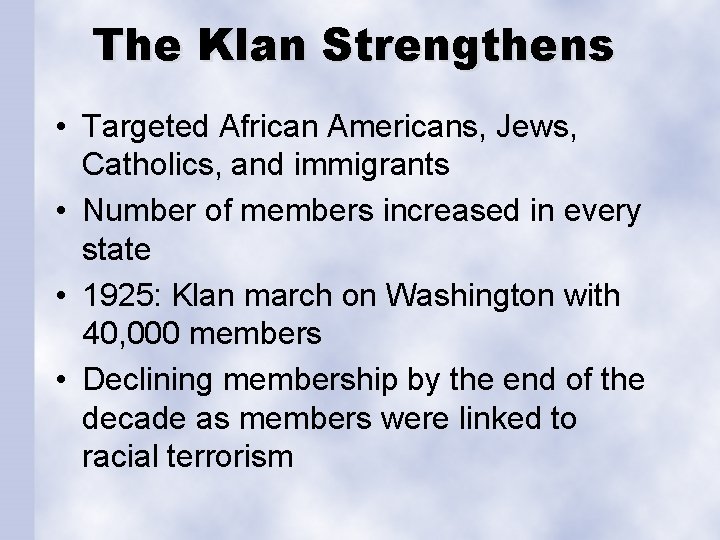 The Klan Strengthens

• Targeted African Americans, Jews, Catholics, and immigrants
• Number of members increased in every state
• 1925: Klan march on Washington with 40,000 members
• Declining membership by the end of the decade as members were linked to racial terrorism